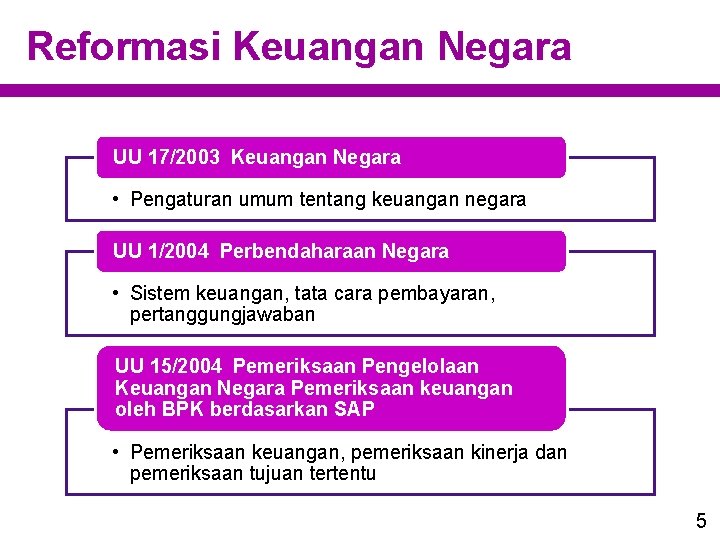 Reformasi Keuangan Negara

UU 17/2003 Keuangan Negara

• Pengaturan umum tentang keuangan negara

UU 1/2004 Perbendaharaan Negara

• Sistem keuangan, tata cara pembayaran, pertanggungjawaban

UU 15/2004 Pemeriksaan Pengelolaan Keuangan Negara Pemeriksaan keuangan oleh BPK berdasarkan SAP

• Pemeriksaan keuangan, pemeriksaan kinerja dan pemeriksaan tujuan tertentu

5